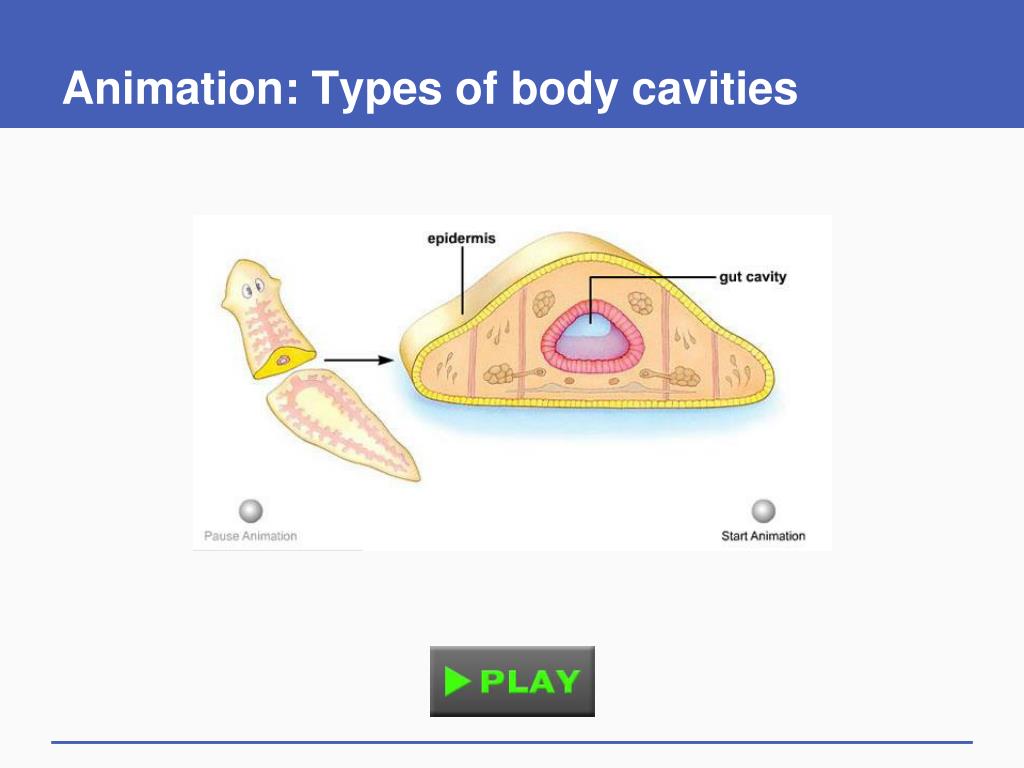 Animation: Types of body cavities

epidermis

gut cavity

Pause Animation

Start Animation

PLAY